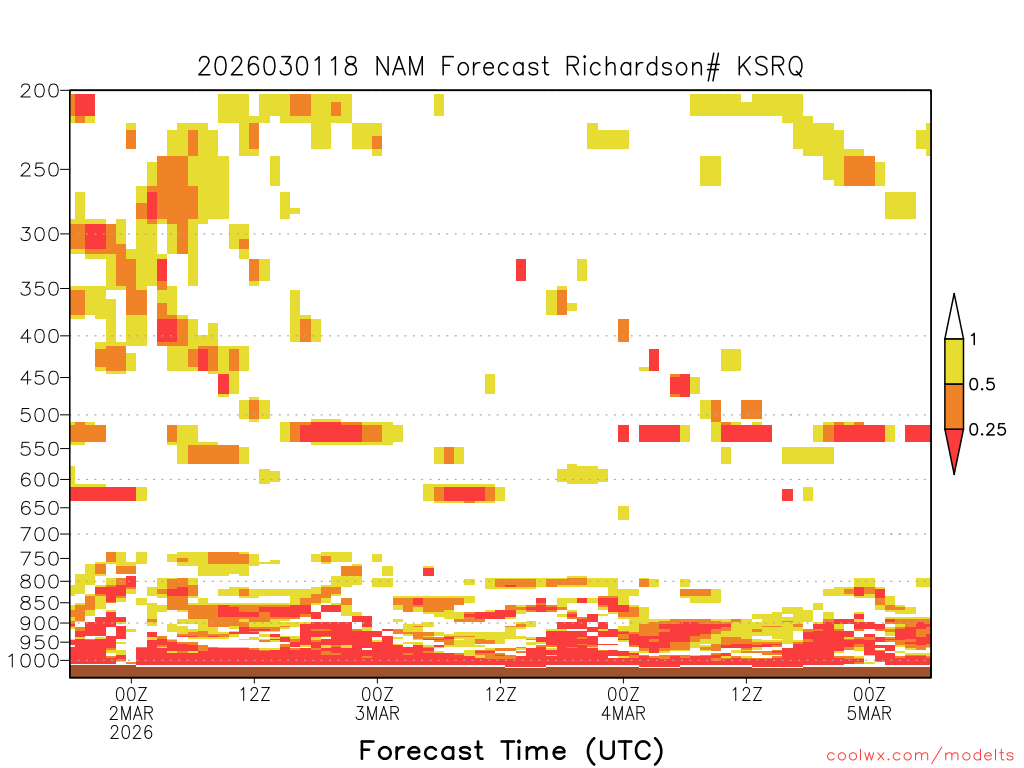 2026030118 NAM Forecast Richardson# KSRQ

200
250
300
350
400
450
500
550
600
650
700
750
800
850
900
950
1000

1
0.5
0.25

00Z
2MAR
2026
12Z
00Z
3MAR
12Z
00Z
4MAR
12Z
00Z
5MAR

Forecast Time (UTC)

coolwx.com/modelts